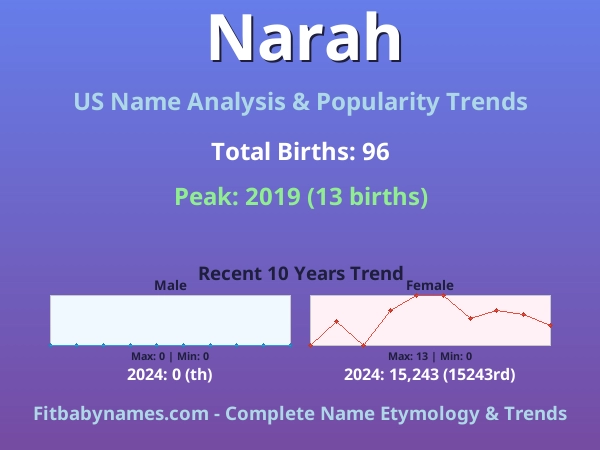 Narah

US Name Analysis & Popularity Trends

Total Births: 96

Peak: 2019 (13 births)

Recent 10 Years Trend

Male

Max: 0 | Min: 0

2024: 0 (th)

Female

Max: 13 | Min: 0

2024: 15,243 (15243rd)

Fitbabynames.com - Complete Name Etymology & Trends